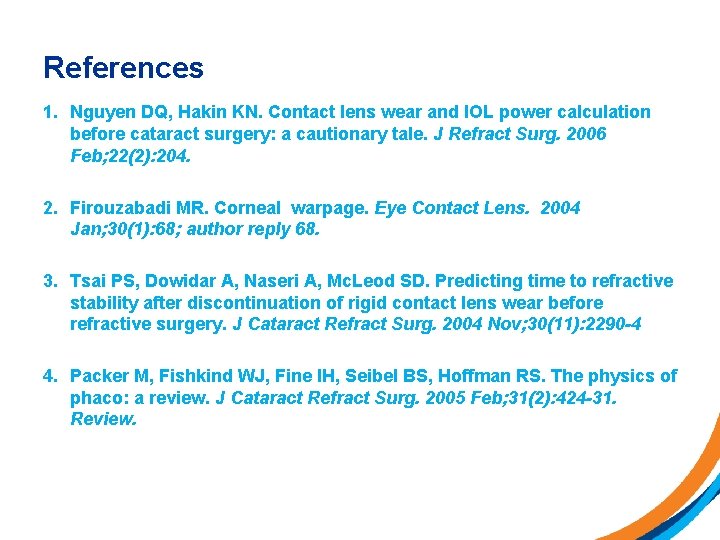 References

1. Nguyen DQ, Hakin KN. Contact lens wear and IOL power calculation before cataract surgery: a cautionary tale. J Refract Surg. 2006 Feb;22(2):204.

2. Firouzabadi MR. Corneal warpage. Eye Contact Lens. 2004 Jan;30(1):68; author reply 68.

3. Tsai PS, Dowidar A, Naseri A, McLeod SD. Predicting time to refractive stability after discontinuation of rigid contact lens wear before refractive surgery. J Cataract Refract Surg. 2004 Nov;30(11):2290-4

4. Packer M, Fishkind WJ, Fine IH, Seibel BS, Hoffman RS. The physics of phaco: a review. J Cataract Refract Surg. 2005 Feb;31(2):424-31. Review.